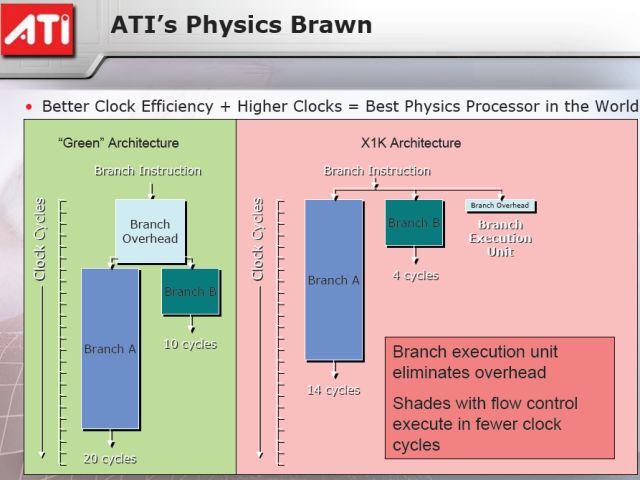 ATI

ATI's Physics Brawn

• Better Clock Efficiency + Higher Clocks = Best Physics Processor in the World

"Green" Architecture

Branch Instruction

Clock Cycles

Branch Overhead

Branch A

Branch B

10 cycles

20 cycles

X1K Architecture

Branch Instruction

Clock Cycles

Branch A

Branch B

Branch Overhead

Branch Execution Unit

4 cycles

14 cycles

Branch execution unit eliminates overhead

Shades with flow control execute in fewer clock cycles